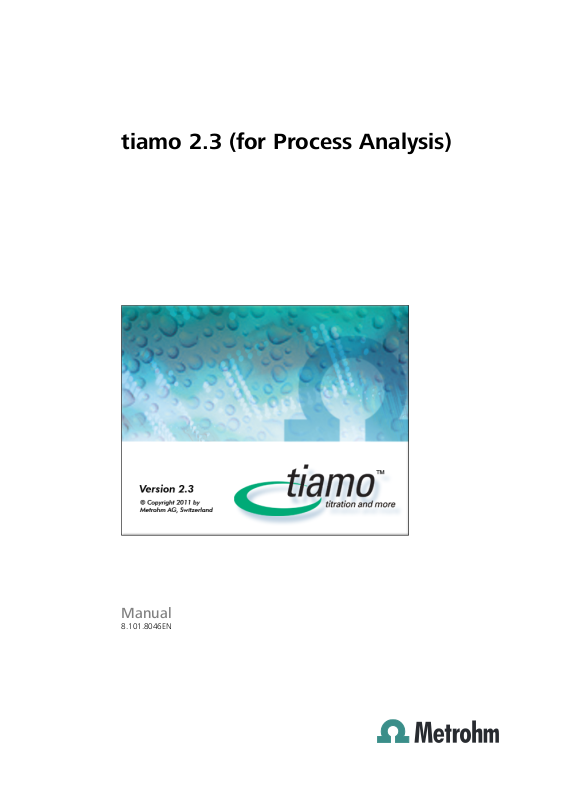 tiamo 2.3 (for Process Analysis)

Version 2.3
© Copyright 2011 by
Metrohm AG, Switzerland

tiamo™
titration and more

Manual
8.101.8046EN

Metrohm